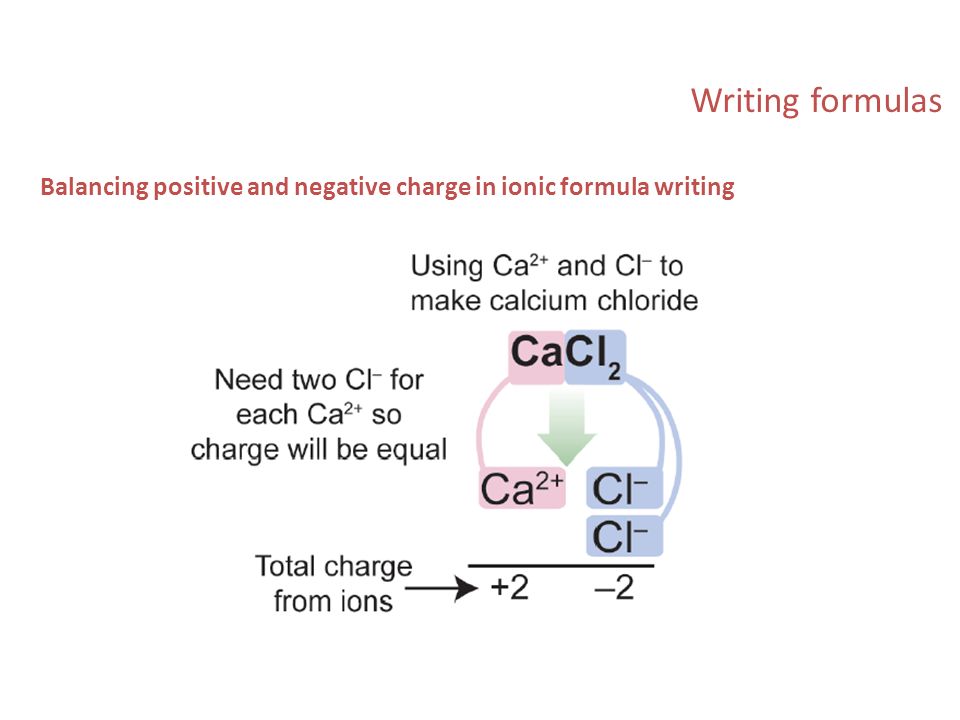 Writing formulas

Balancing positive and negative charge in ionic formula writing

Using $Ca^{2+}$ and $Cl^-$ to make calcium chloride

$CaCl_2$

Need two $Cl^-$ for each $Ca^{2+}$ so charge will be equal

$Ca^{2+}$ $Cl^-$

$Cl^-$

Total charge from ions +2 –2